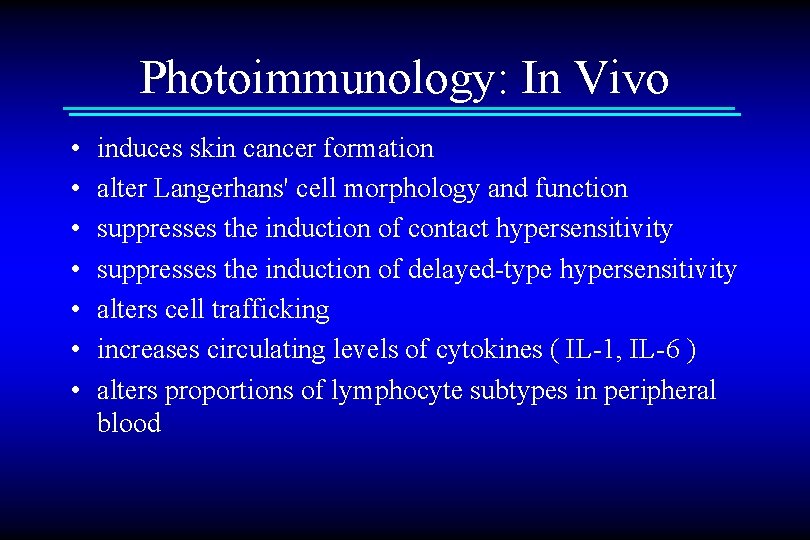 Photoimmunology: In Vivo

• induces skin cancer formation
• alter Langerhans' cell morphology and function
• suppresses the induction of contact hypersensitivity
• suppresses the induction of delayed-type hypersensitivity
• alters cell trafficking
• increases circulating levels of cytokines ( IL-1, IL-6 )
• alters proportions of lymphocyte subtypes in peripheral blood